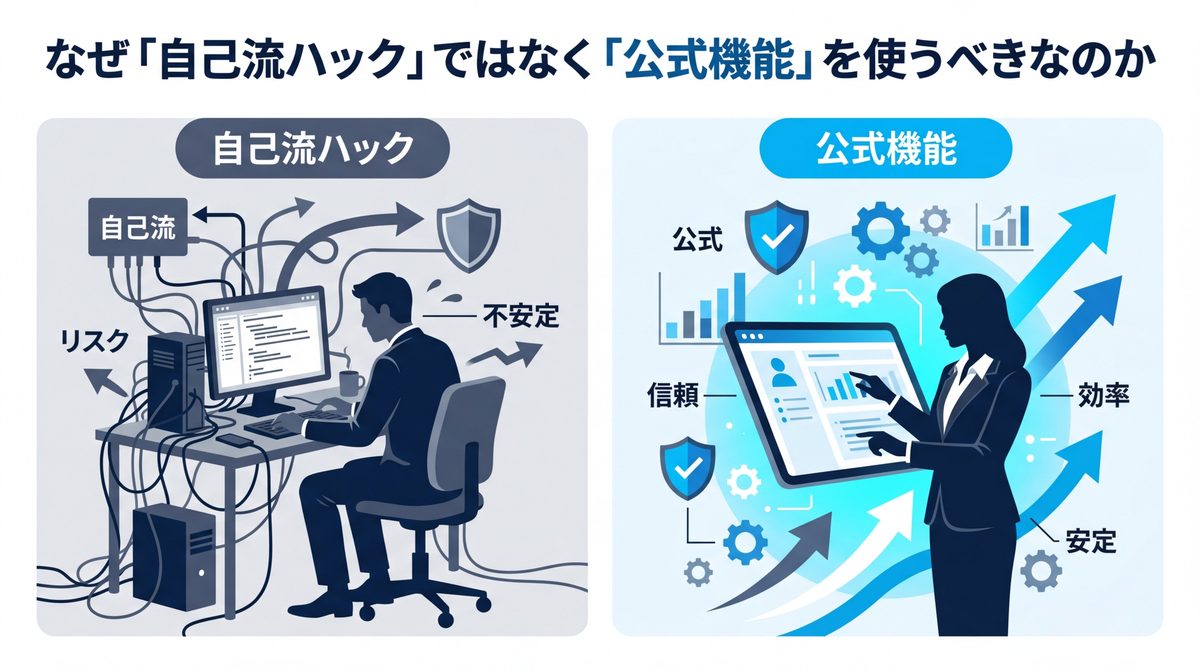 なぜ「自己流ハック」ではなく「公式機能」を使うべきなのか

自己流ハック

自己流

リスク

不安定

公式機能

公式

信頼

効率

安定